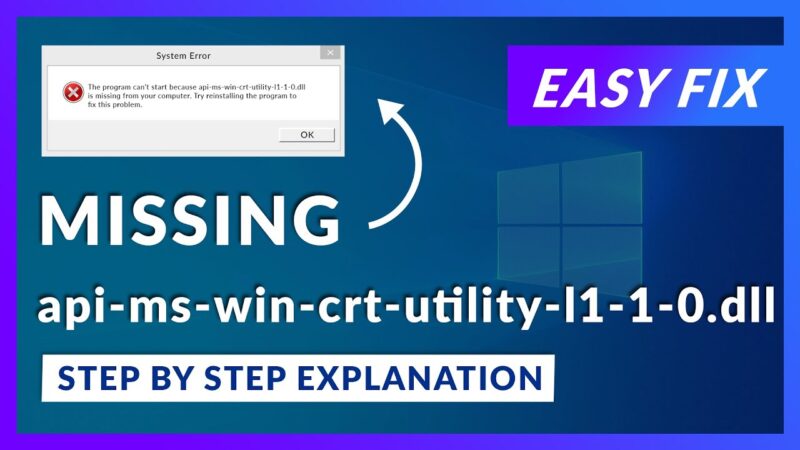 System Error

The program can't start because api-ms-win-crt-utility-l1-1-0.dll is missing from your computer. Try reinstalling the program to fix this problem.

OK

EASY FIX

MISSING

api-ms-win-crt-utility-l1-1-0.dll

STEP BY STEP EXPLANATION